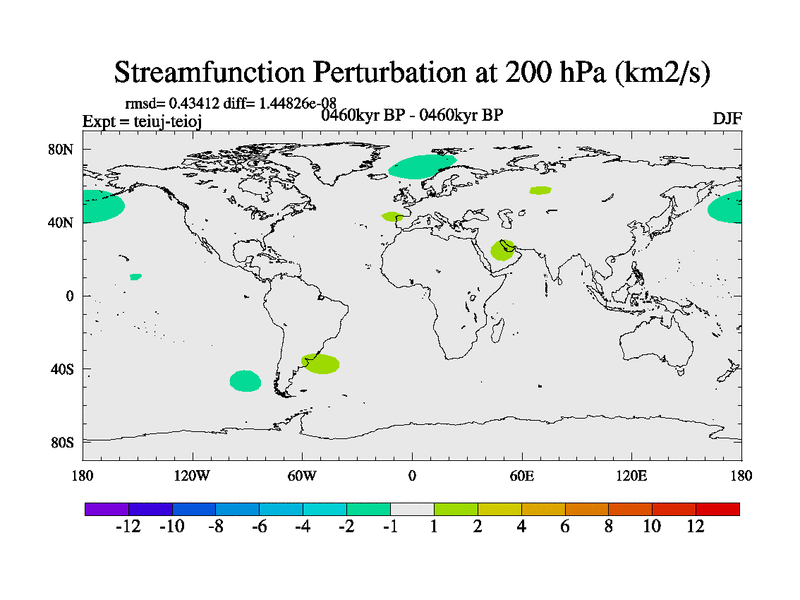 Streamfunction Perturbation at 200 hPa (km2/s)

rmsd= 0.43412 diff= 1.44826e-08

Expt = teiuj-teioj

0460kyr BP - 0460kyr BP

DJF

80N
40N
0
40S
80S

180
120W
60W
0
60E
120E
180

-12 -10 -8 -6 -4 -2 -1 1 2 4 6 8 10 12